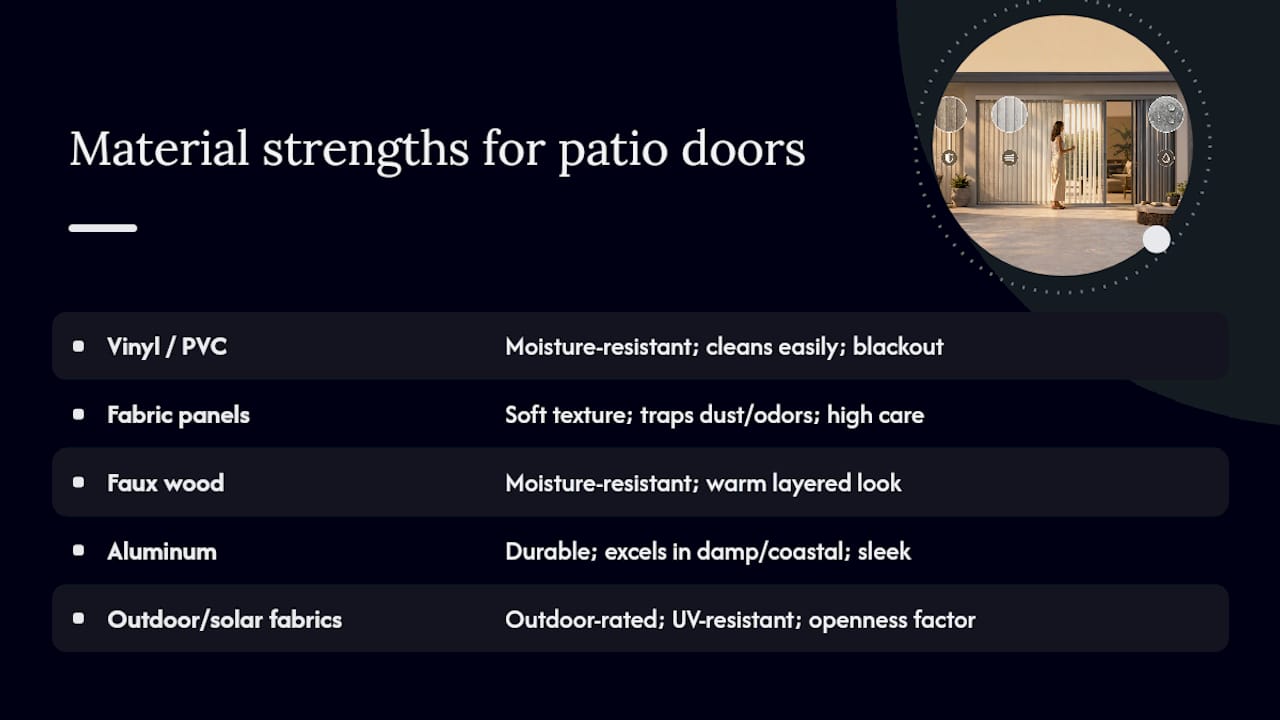 Material strengths for patio doors

| | |
|---|---|
| Vinyl / PVC | Moisture-resistant; cleans easily; blackout |
| Fabric panels | Soft texture; traps dust/odors; high care |
| Faux wood | Moisture-resistant; warm layered look |
| Aluminum | Durable; excels in damp/coastal; sleek |
| Outdoor/solar fabrics | Outdoor-rated; UV-resistant; openness factor |